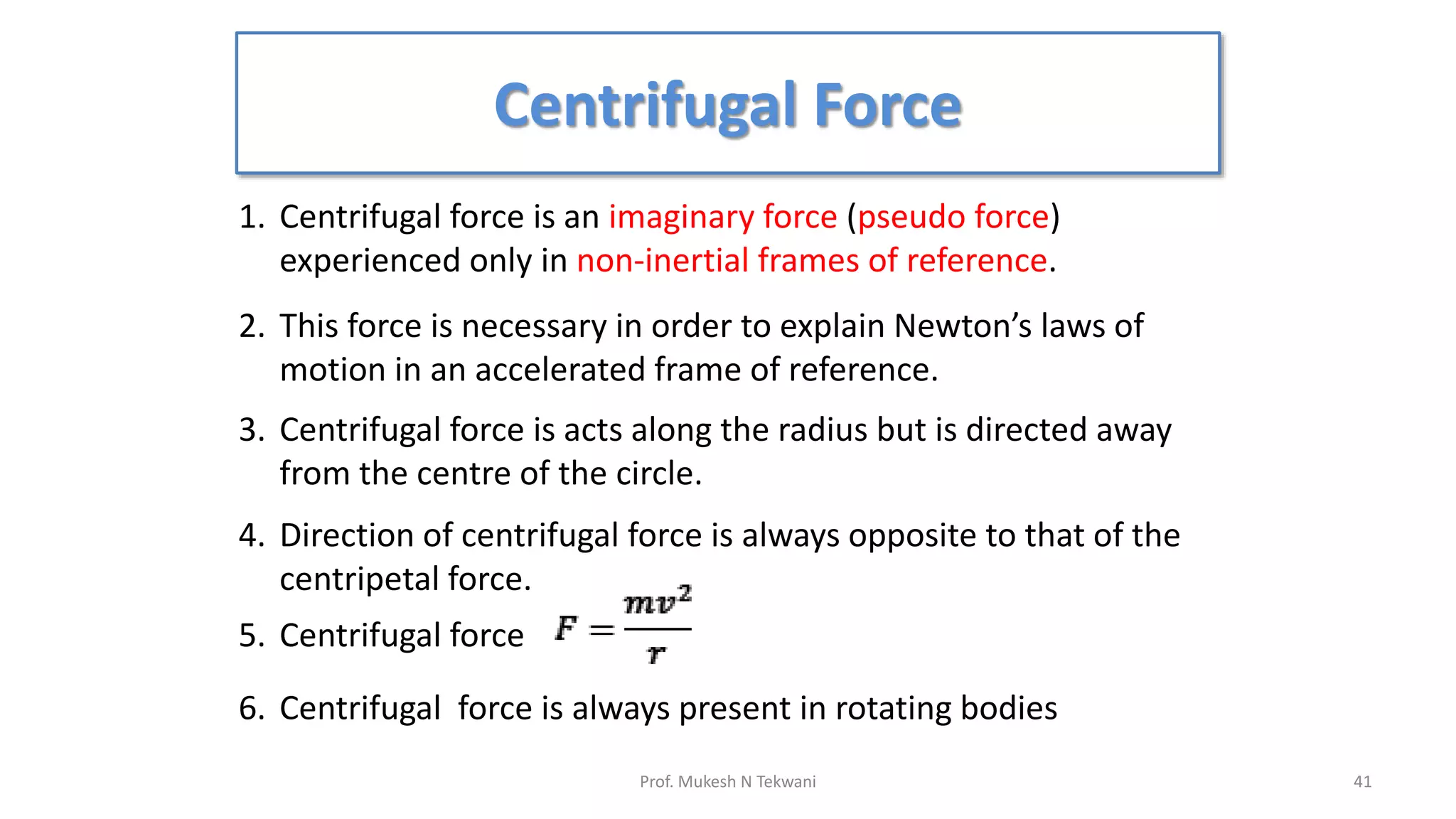 Centrifugal Force

1. Centrifugal force is an imaginary force (pseudo force) experienced only in non-inertial frames of reference.

2. This force is necessary in order to explain Newton's laws of motion in an accelerated frame of reference.

3. Centrifugal force is acts along the radius but is directed away from the centre of the circle.

4. Direction of centrifugal force is always opposite to that of the centripetal force.

5. Centrifugal force $F = \frac{mv^2}{r}$

6. Centrifugal force is always present in rotating bodies

Prof. Mukesh N Tekwani

41